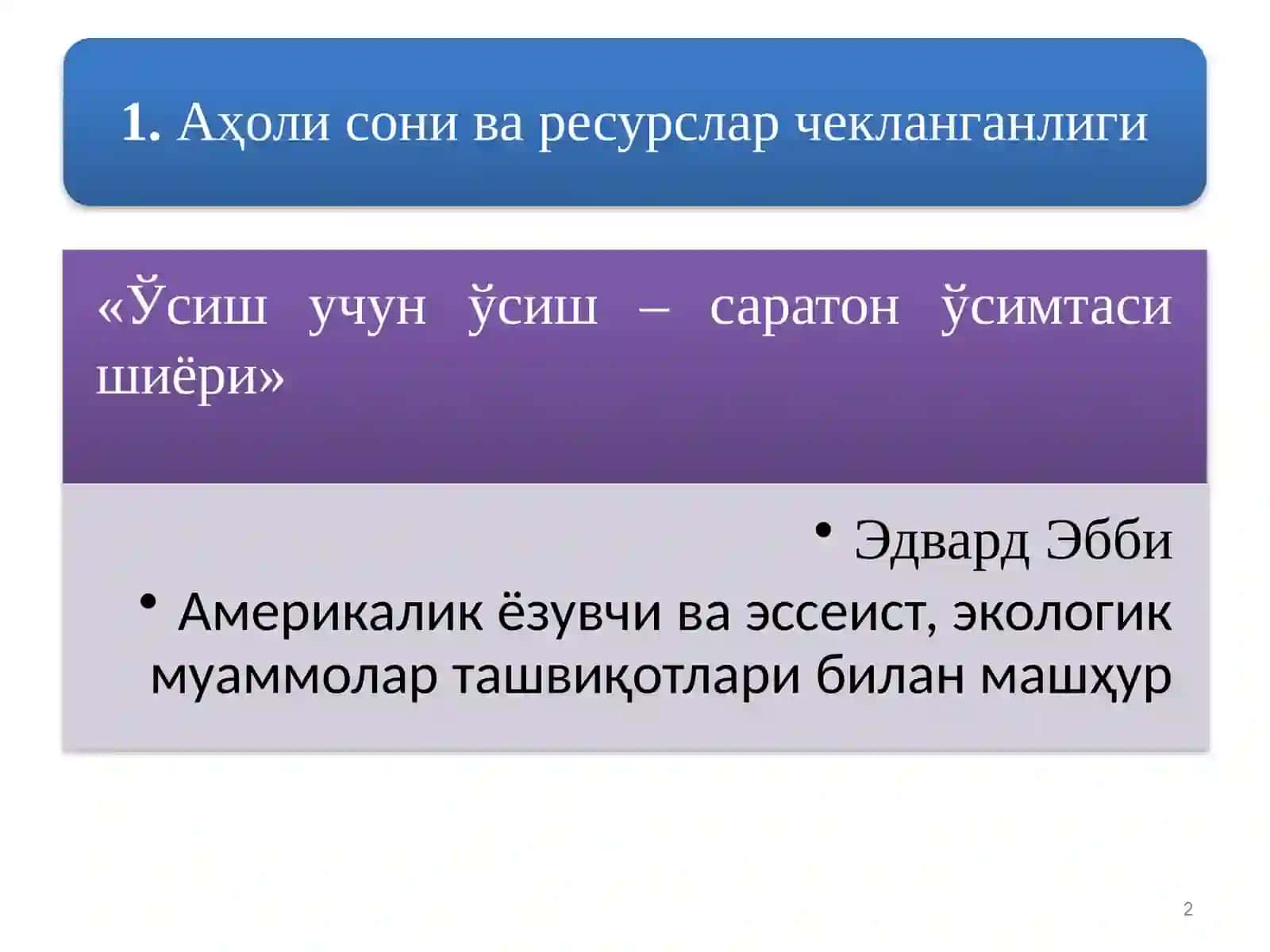 1. Аҳоли сони ва ресурслар чекланганлиги

«Ўсиш учун ўсиш – саратон ўсимтаси шиёри»

• Эдвард Эбби

• Америкалик ёзувчи ва эссеист, экологик муаммолар ташвиқотлари билан машҳур

2